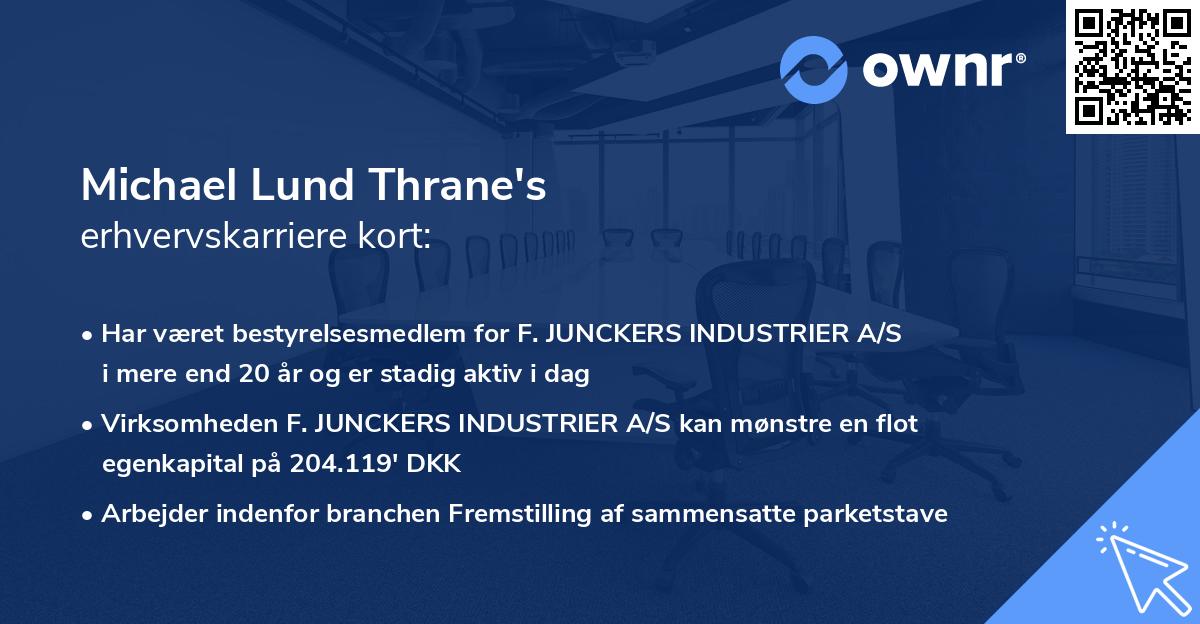 ownr®

Michael Lund Thrane's
erhvervskarriere kort:

• Har været bestyrelsesmedlem for F. JUNCKERS INDUSTRIER A/S i mere end 20 år og er stadig aktiv i dag

• Virksomheden F. JUNCKERS INDUSTRIER A/S kan mønstre en flot egenkapital på 204.119' DKK

• Arbejder indenfor branchen Fremstilling af sammensatte parketstave